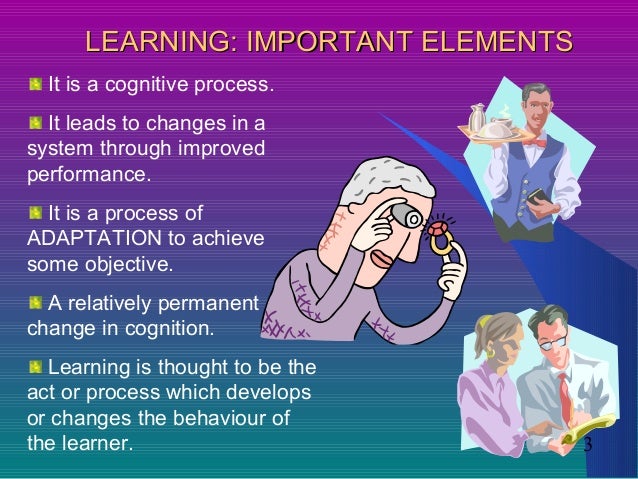 LEARNING: IMPORTANT ELEMENTS

It is a cognitive process.

It leads to changes in a system through improved performance.

It is a process of ADAPTATION to achieve some objective.

A relatively permanent change in cognition.

Learning is thought to be the act or process which develops or changes the behaviour of the learner.

3